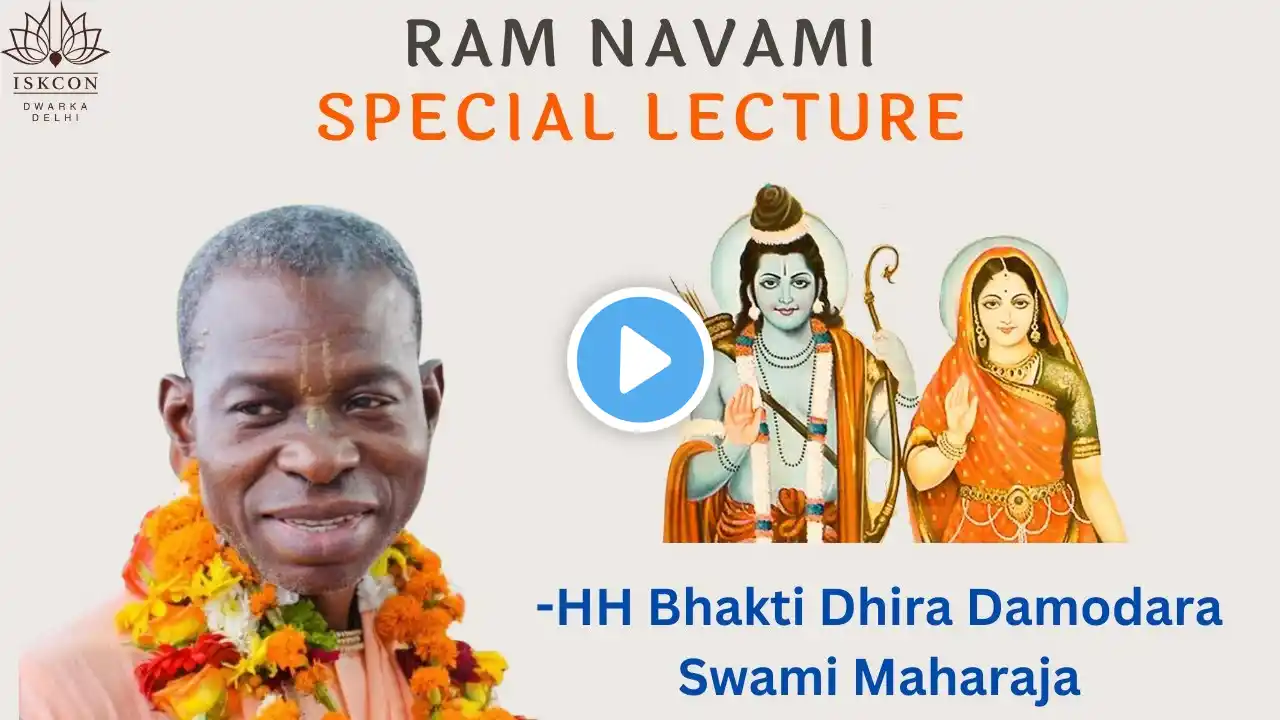 ISKCON
DWARKA
DELHI

RAM NAVAMI
SPECIAL LECTURE

-HH Bhakti Dhira Damodara Swami Maharaja